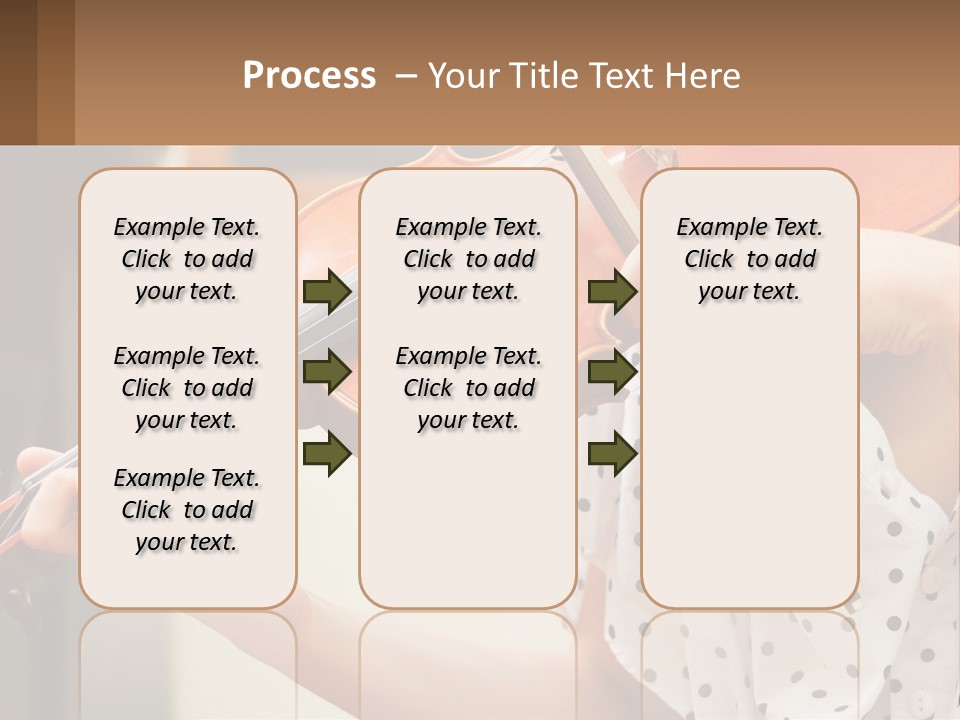 Process – Your Title Text Here

Example Text. Click to add your text.

Example Text. Click to add your text.

Example Text. Click to add your text.

Example Text. Click to add your text.

Example Text. Click to add your text.

Example Text. Click to add your text.